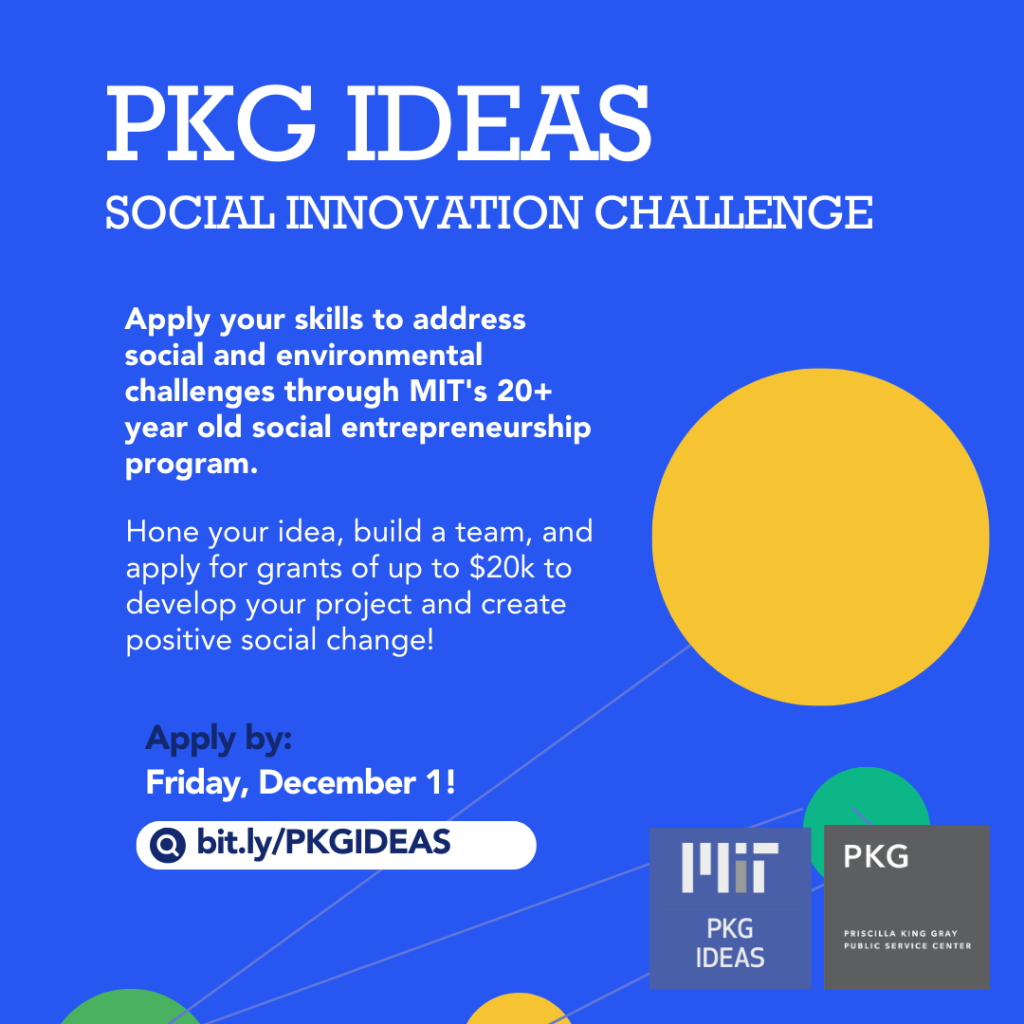 PKG IDEAS
SOCIAL INNOVATION CHALLENGE

Apply your skills to address social and environmental challenges through MIT's 20+ year old social entrepreneurship program.

Hone your idea, build a team, and apply for grants of up to $20k to develop your project and create positive social change!

Apply by:
Friday, December 1!

bit.ly/PKGIDEAS

MIT
PKG IDEAS

PKG
PRISCILLA KING GRAY PUBLIC SERVICE CENTER